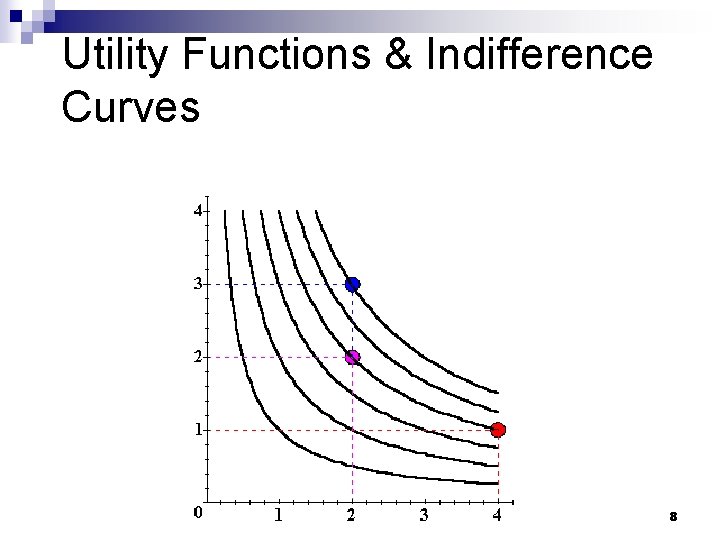 Utility Functions & Indifference Curves

4
3
2
1
0
1
2
3
4

8